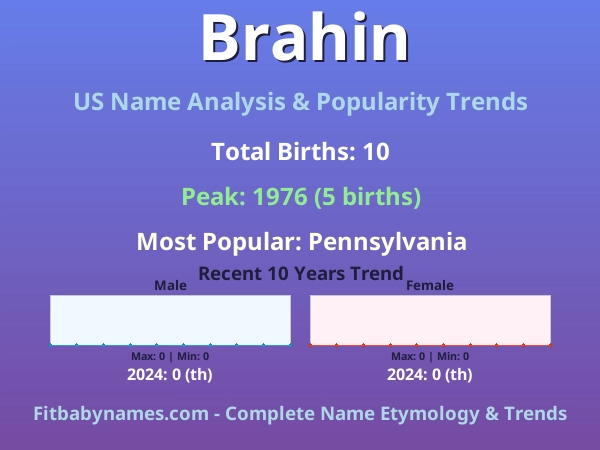 Brahin

US Name Analysis & Popularity Trends

Total Births: 10

Peak: 1976 (5 births)

Most Popular: Pennsylvania

Recent 10 Years Trend

Male

Max: 0 | Min: 0

2024: 0 (th)

Female

Max: 0 | Min: 0

2024: 0 (th)

Fitbabynames.com - Complete Name Etymology & Trends